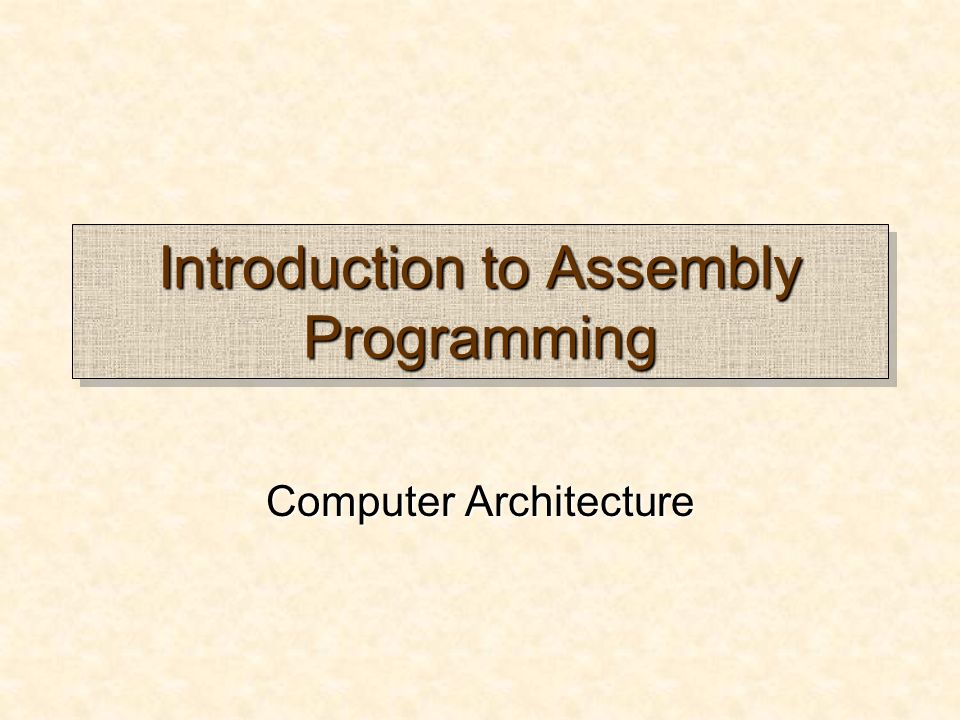 Introduction to Assembly Programming

Computer Architecture